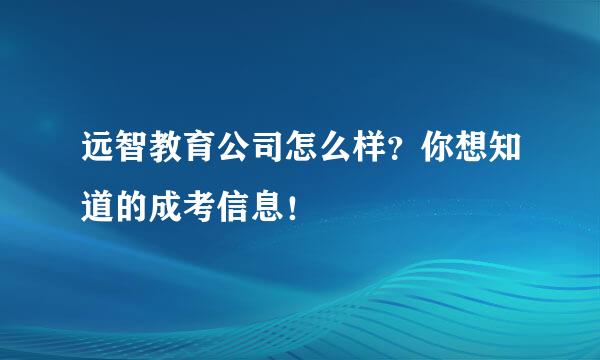 远智教育公司怎么样？你想知道的成考信息！